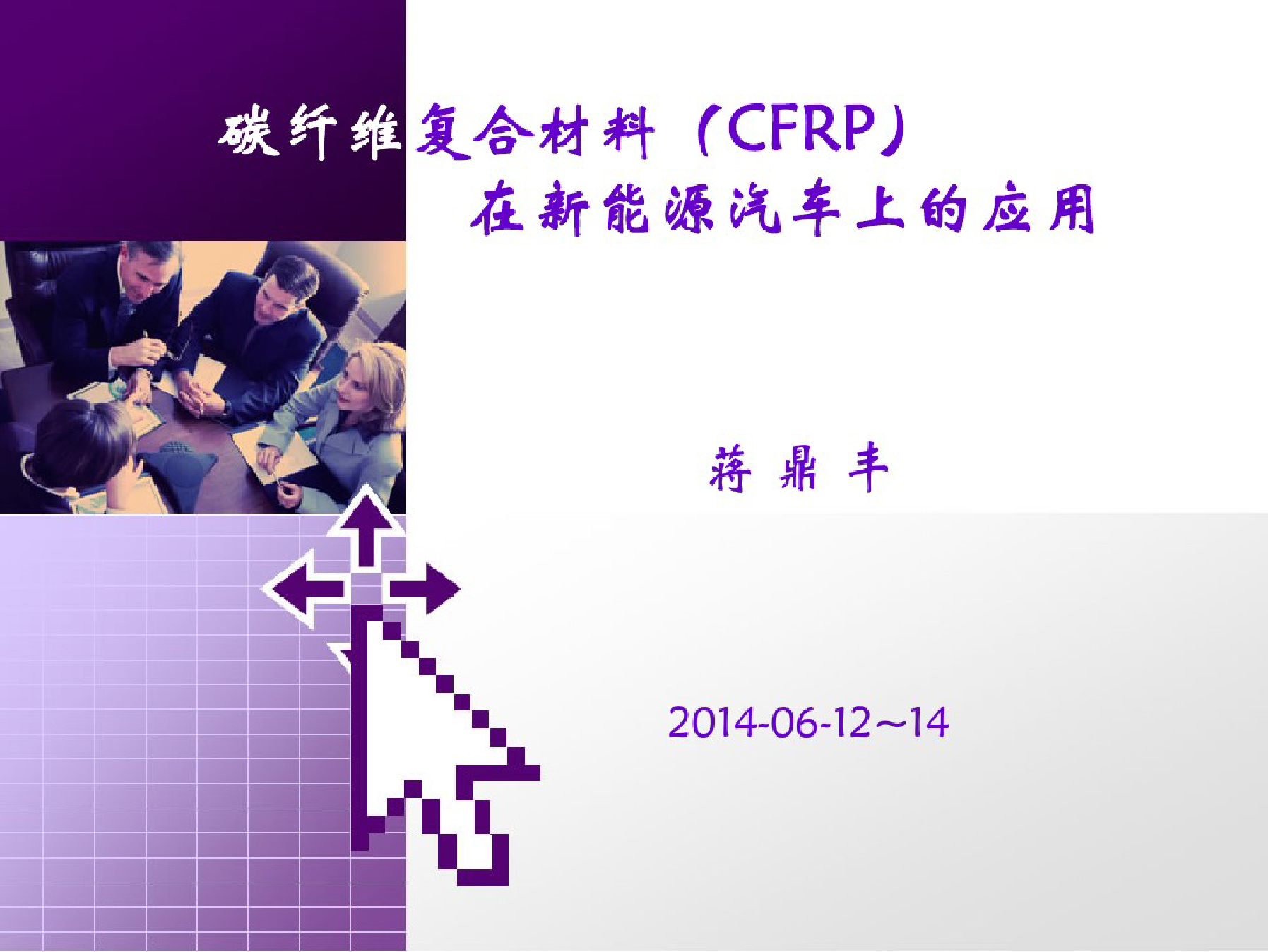 碳纤维复合材料（CFRP）
在新能源汽车上的应用

蒋鼎丰

2014-06-12~14